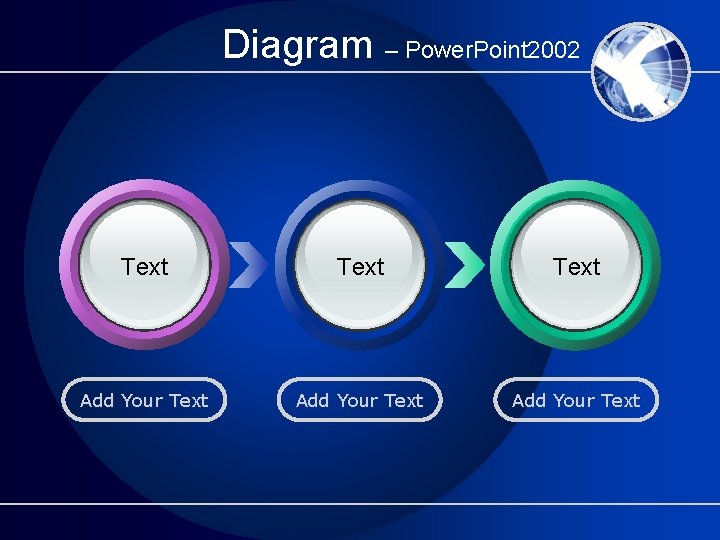 Diagram – PowerPoint2002

Text

Text

Text

Add Your Text

Add Your Text

Add Your Text